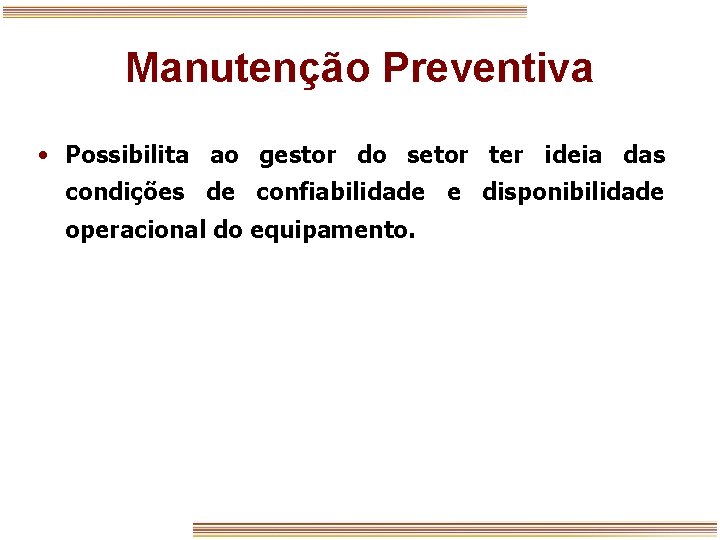 Manutenção Preventiva

• Possibilita ao gestor do setor ter ideia das condições de confiabilidade e disponibilidade operacional do equipamento.